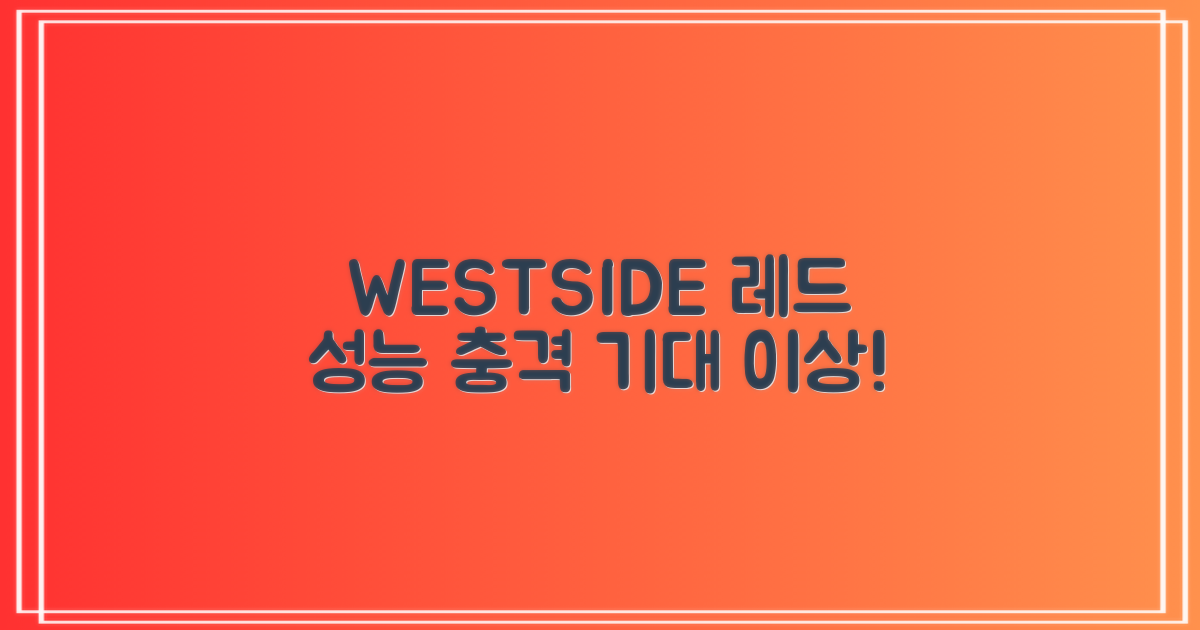 WESTSIDE 레드
성능 충격 기대 이상!